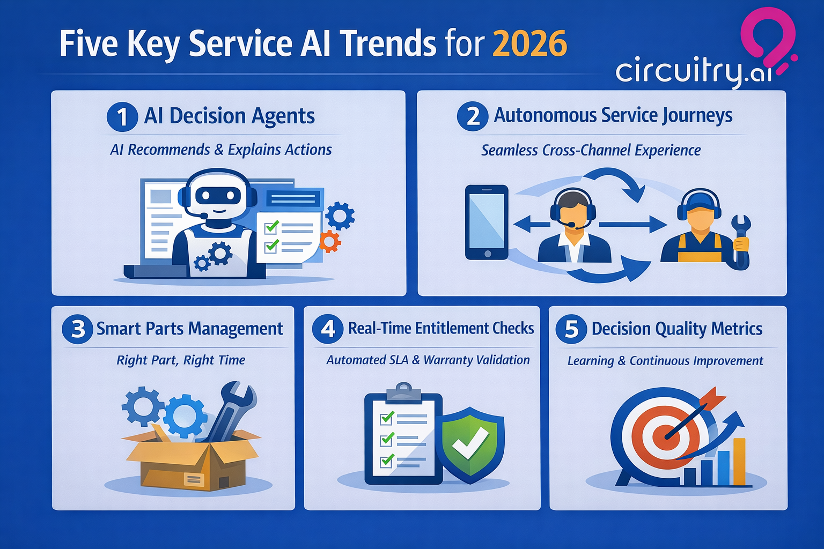 Five Key Service AI Trends for 2026

circuitry.ai

1 AI Decision Agents

AI Recommends & Explains Actions

2 Autonomous Service Journeys

Seamless Cross-Channel Experience

3 Smart Parts Management

Right Part, Right Time

4 Real-Time Entitlement Checks

Automated SLA & Warranty Validation

5 Decision Quality Metrics

Learning & Continuous Improvement